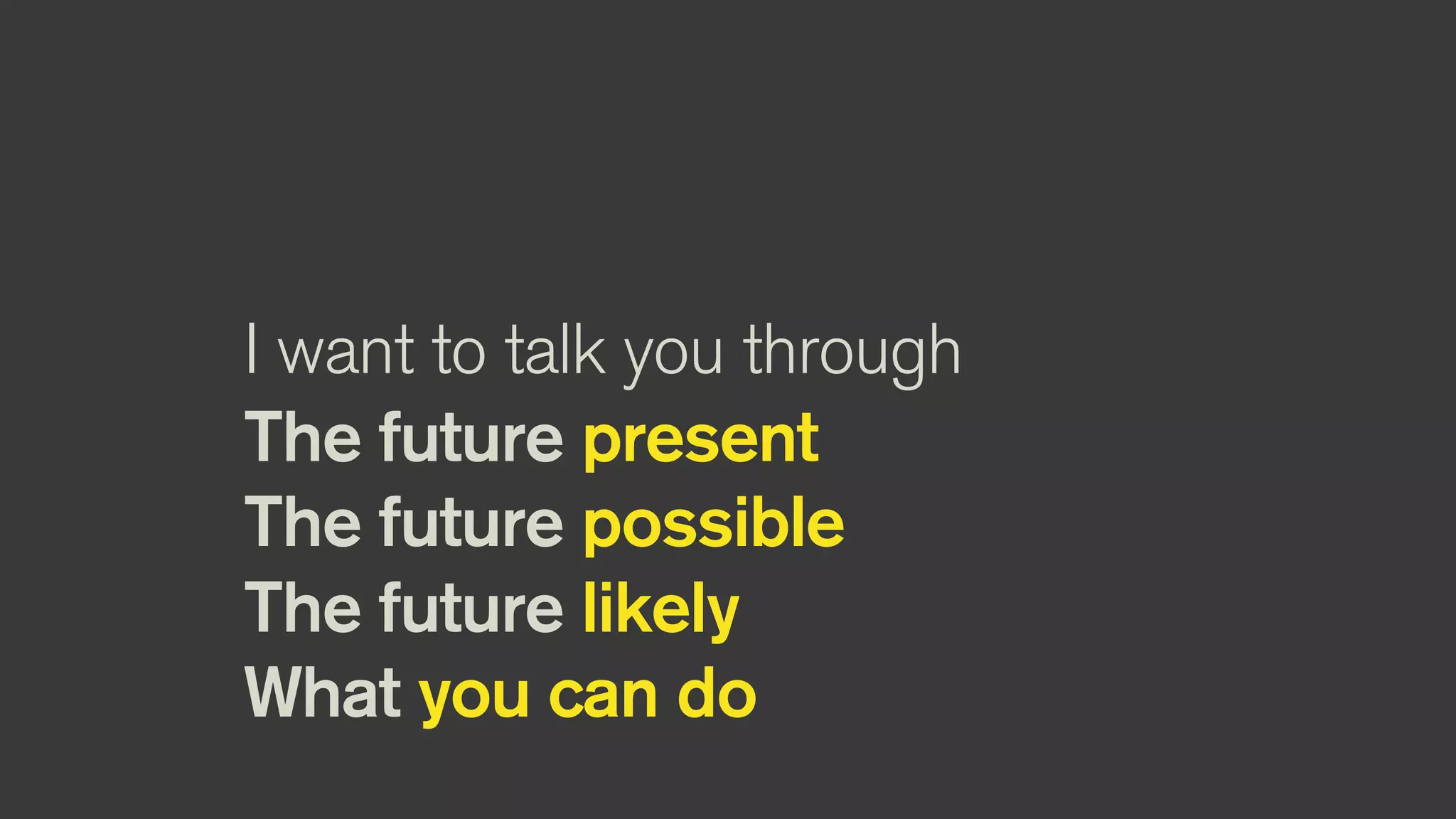 I want to talk you through
The future present
The future possible
The future likely
What you can do